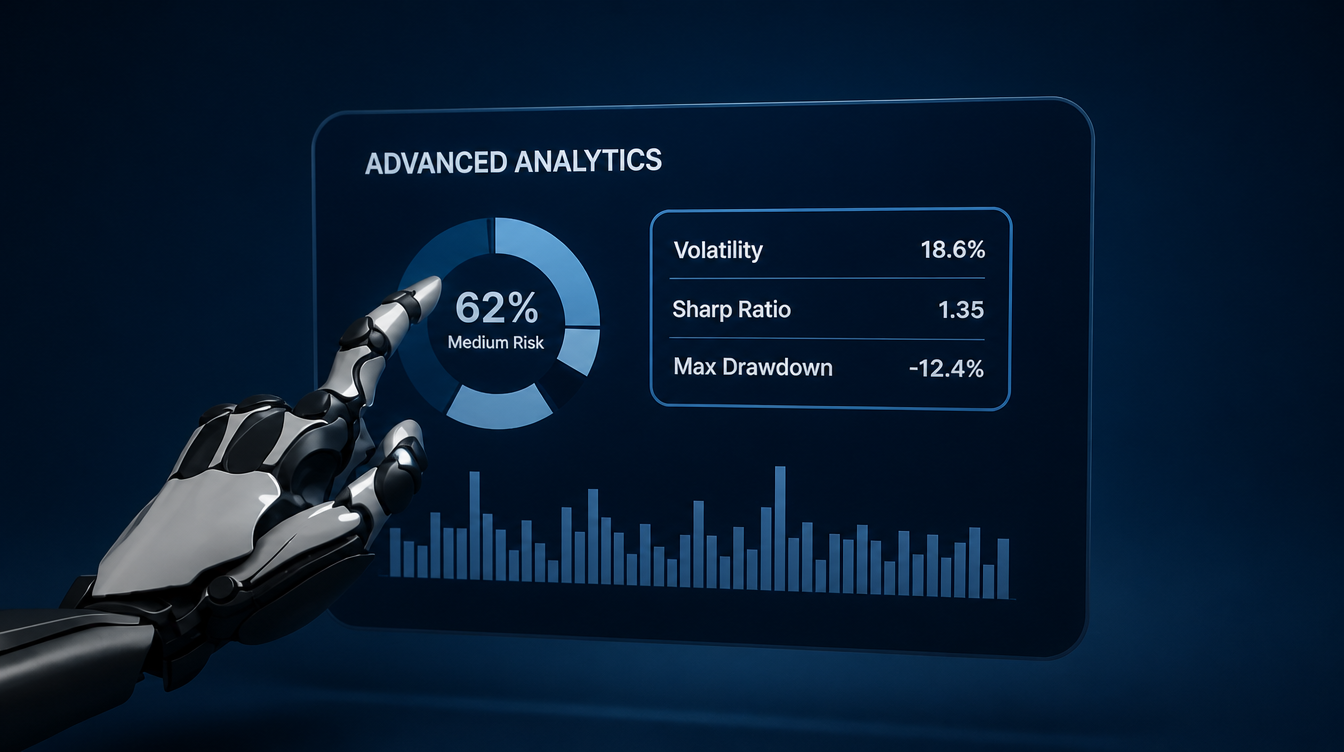 ADVANCED ANALYTICS

62%
Medium Risk

| Volatility | 18.6% |
|---|---|
| Sharp Ratio | 1.35 |
| Max Drawdown | -12.4% |